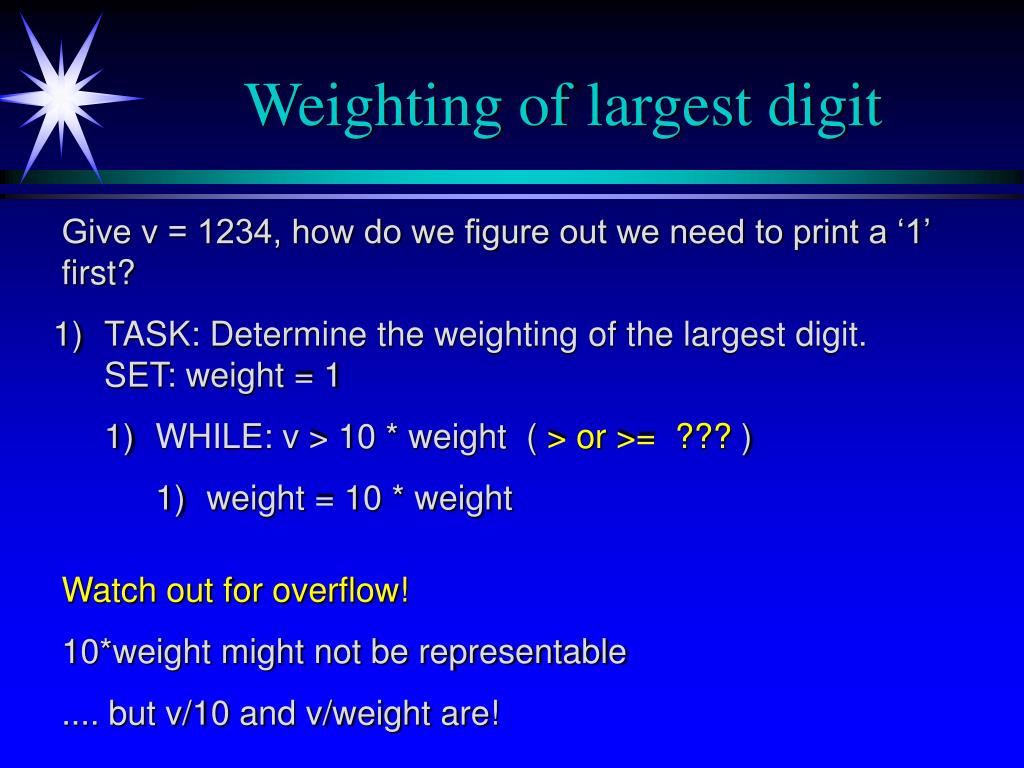 Weighting of largest digit

Give v = 1234, how do we figure out we need to print a ‘1’ first?

1) TASK: Determine the weighting of the largest digit.
SET: weight = 1

1) WHILE: v > 10 * weight ( > or >= ??? )

1) weight = 10 * weight

Watch out for overflow!

10*weight might not be representable

.... but v/10 and v/weight are!